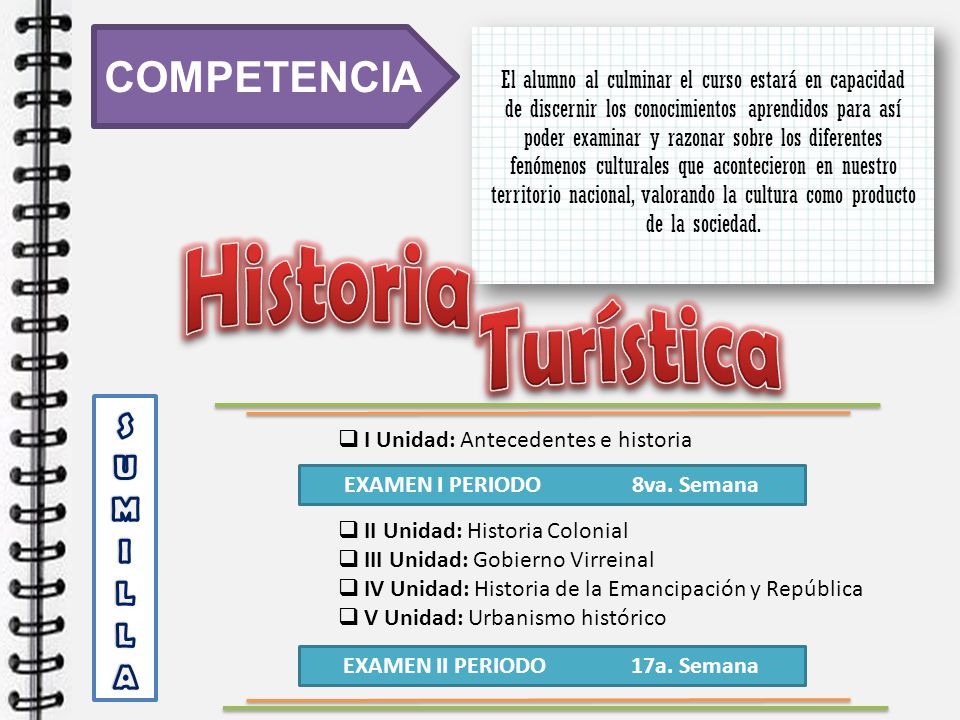 COMPETENCIA

El alumno al culminar el curso estará en capacidad de discernir los conocimientos aprendidos para así poder examinar y razonar sobre los diferentes fenómenos culturales que acontecieron en nuestro territorio nacional, valorando la cultura como producto de la sociedad.

Historia Turística

SUMILLA

❑ I Unidad: Antecedentes e historia

EXAMEN I PERIODO 8va. Semana

❑ II Unidad: Historia Colonial
❑ III Unidad: Gobierno Virreinal
❑ IV Unidad: Historia de la Emancipación y República
❑ V Unidad: Urbanismo histórico

EXAMEN II PERIODO 17a. Semana